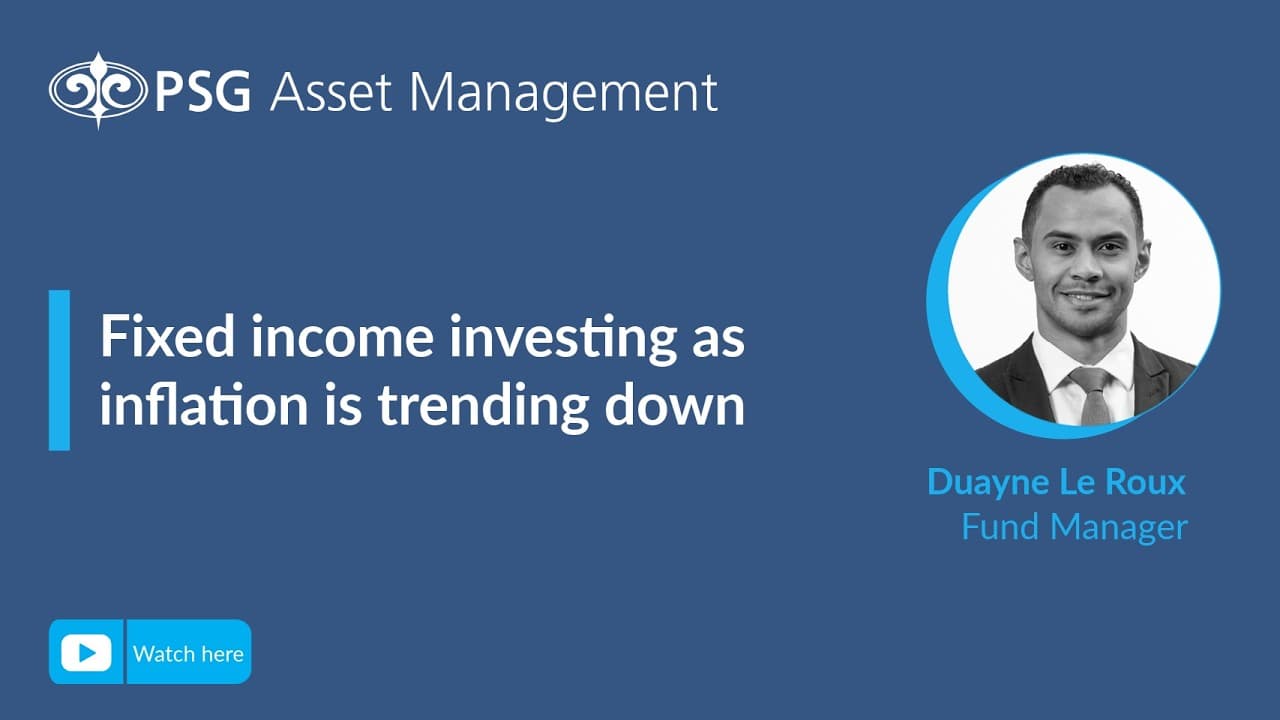 PSG Asset Management

Fixed income investing as inflation is trending down

Duayne Le Roux
Fund Manager

Watch here